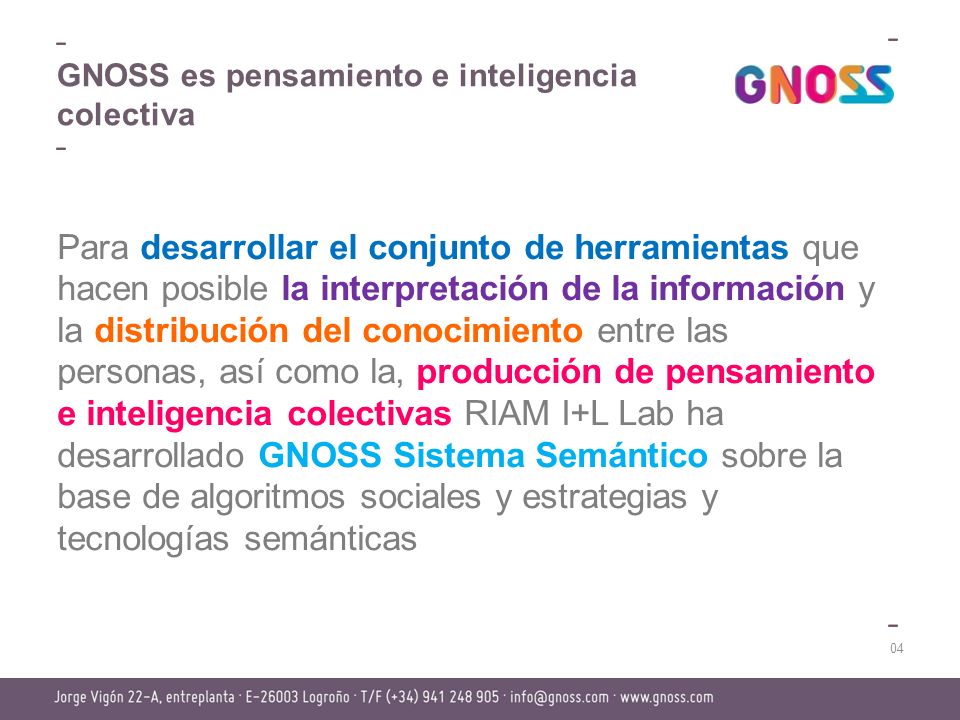 GNOSS es pensamiento e inteligencia colectiva

GNOSS

Para desarrollar el conjunto de herramientas que hacen posible la interpretación de la información y la distribución del conocimiento entre las personas, así como la, producción de pensamiento e inteligencia colectivas RIAM I+L Lab ha desarrollado GNOSS Sistema Semántico sobre la base de algoritmos sociales y estrategias y tecnologías semánticas

04

Jorge Vigón 22-A, entreplanta · E-26003 Logroño · T/F (+34) 941 248 905 · info@gnoss.com · www.gnoss.com